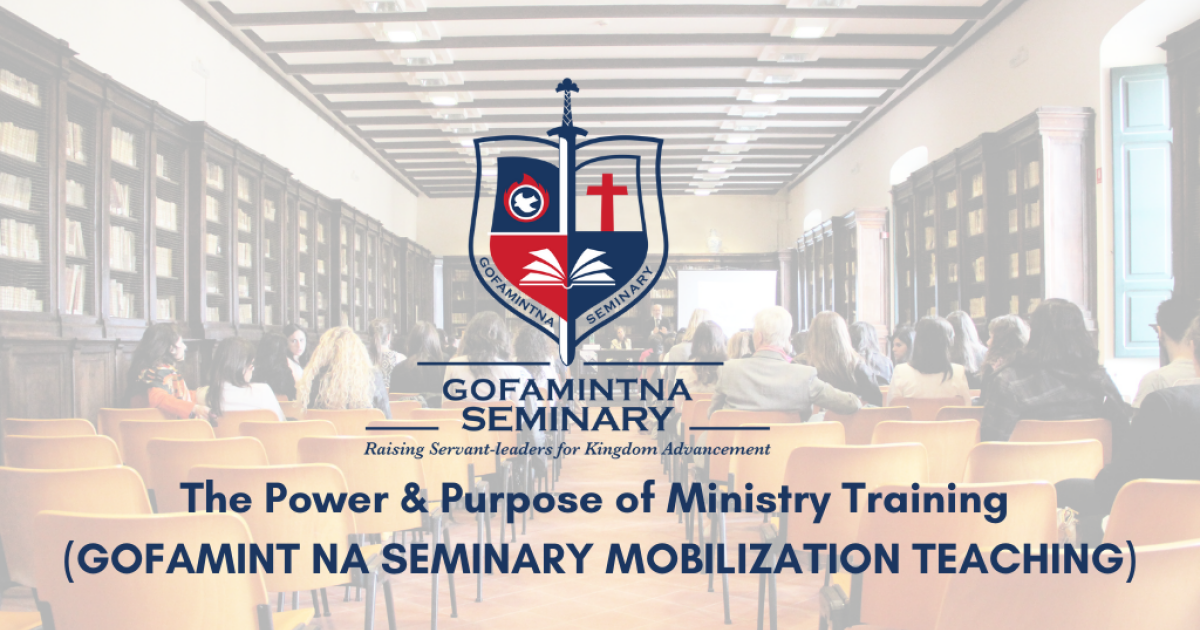 GOFAMINTNA SEMINARY

GOFAMINTNA SEMINARY
Raising Servant-leaders for Kingdom Advancement

The Power & Purpose of Ministry Training
(GOFAMINT NA SEMINARY MOBILIZATION TEACHING)